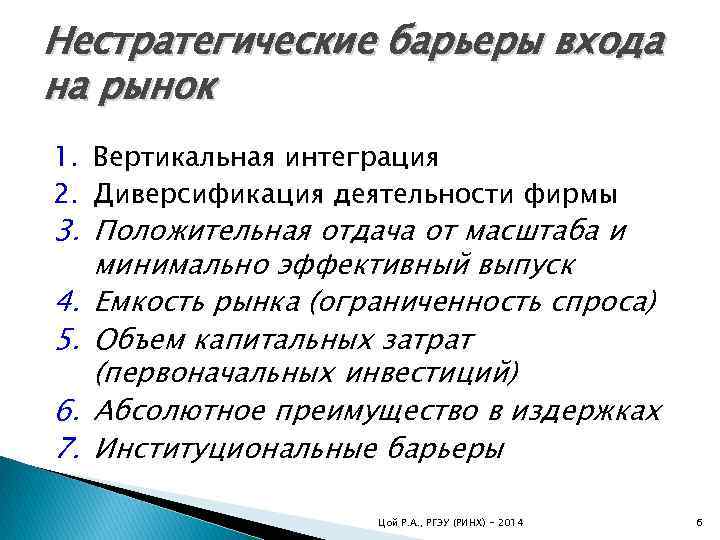 Нестратегические барьеры входа на рынок

1. Вертикальная интеграция
2. Диверсификация деятельности фирмы
3. Положительная отдача от масштаба и минимально эффективный выпуск
4. Емкость рынка (ограниченность спроса)
5. Объем капитальных затрат (первоначальных инвестиций)
6. Абсолютное преимущество в издержках
7. Институциональные барьеры

Цой Р.А., РГЭУ (РИНХ) - 2014

6